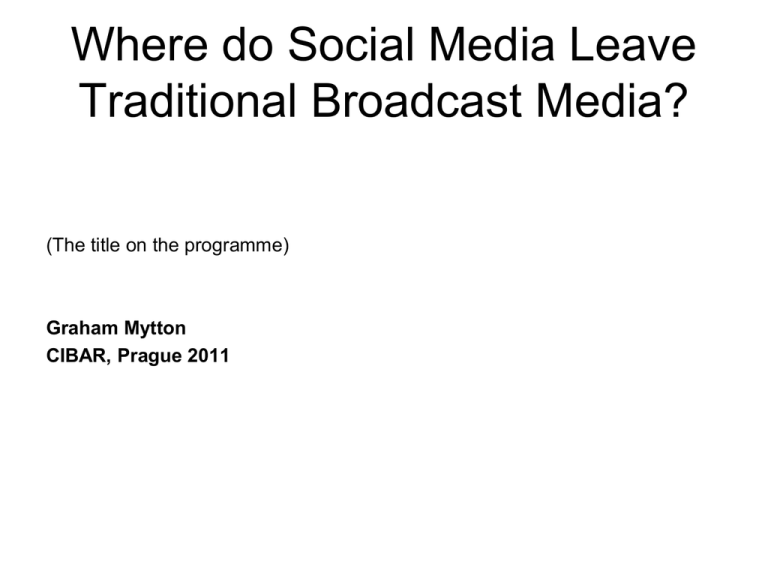 Where do Social Media Leave Traditional Broadcast Media?

(The title on the programme)

Graham Mytton
CIBAR, Prague 2011